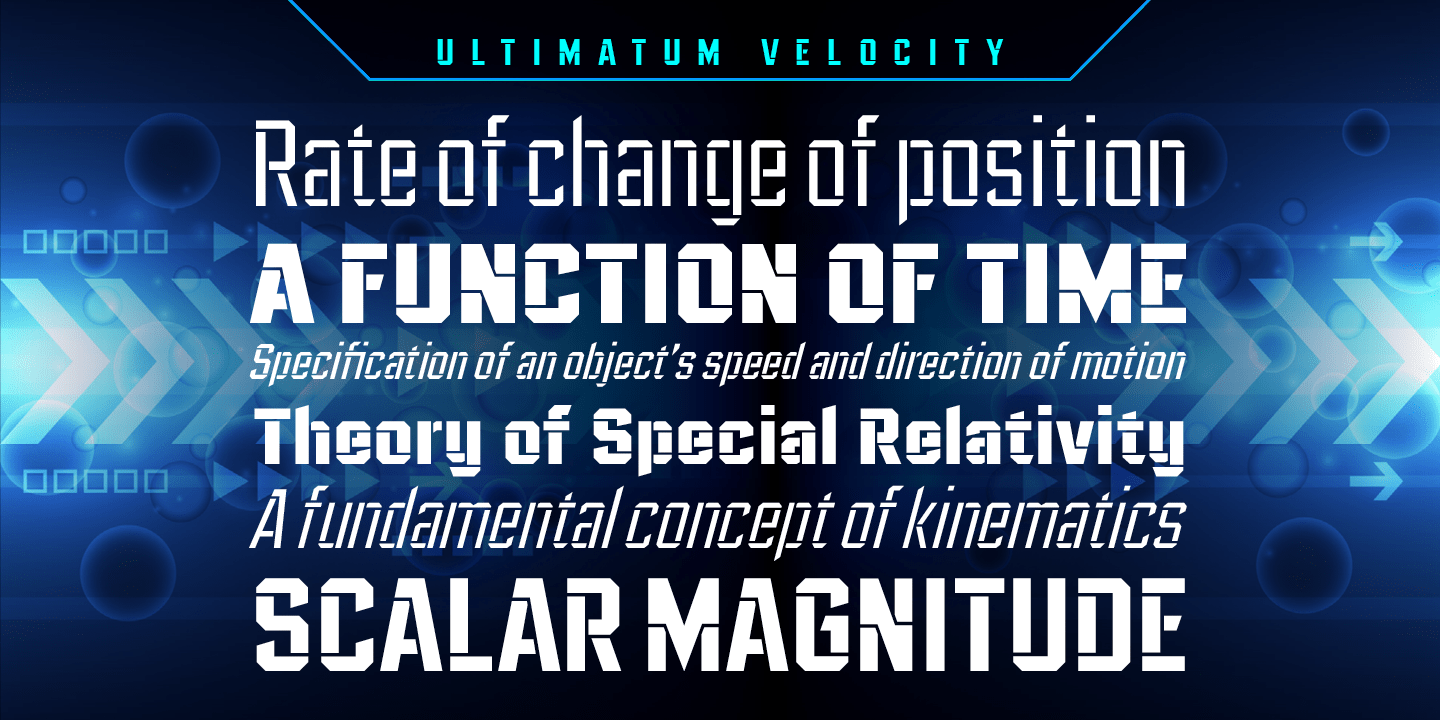 ULTIMATUM VELOCITY

Rate of change of position

A FUNCTION OF TIME

Specification of an object's speed and direction of motion

Theory of Special Relativity

A fundamental concept of kinematics

SCALAR MAGNITUDE